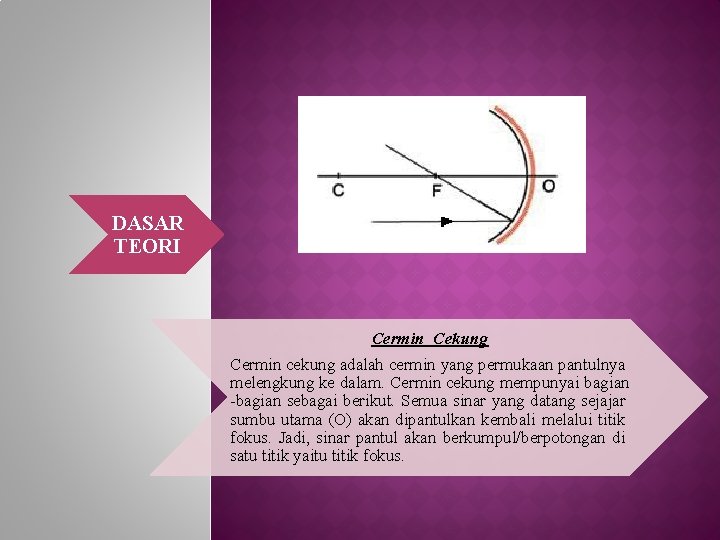 DASAR TEORI

C F O

Cermin Cekung

Cermin cekung adalah cermin yang permukaan pantulnya melengkung ke dalam. Cermin cekung mempunyai bagian -bagian sebagai berikut. Semua sinar yang datang sejajar sumbu utama (O) akan dipantulkan kembali melalui titik fokus. Jadi, sinar pantul akan berkumpul/berpotongan di satu titik yaitu titik fokus.